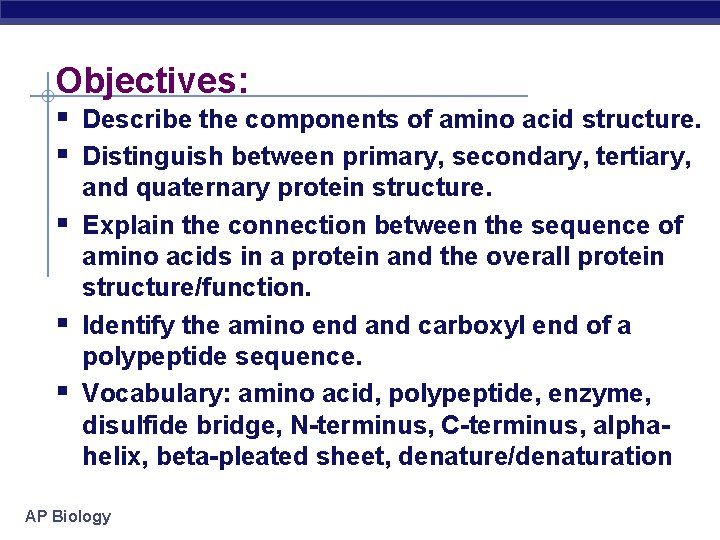 Objectives:

• Describe the components of amino acid structure.
• Distinguish between primary, secondary, tertiary, and quaternary protein structure.
• Explain the connection between the sequence of amino acids in a protein and the overall protein structure/function.
• Identify the amino end and carboxyl end of a polypeptide sequence.
• Vocabulary: amino acid, polypeptide, enzyme, disulfide bridge, N-terminus, C-terminus, alpha-helix, beta-pleated sheet, denature/denaturation

AP Biology